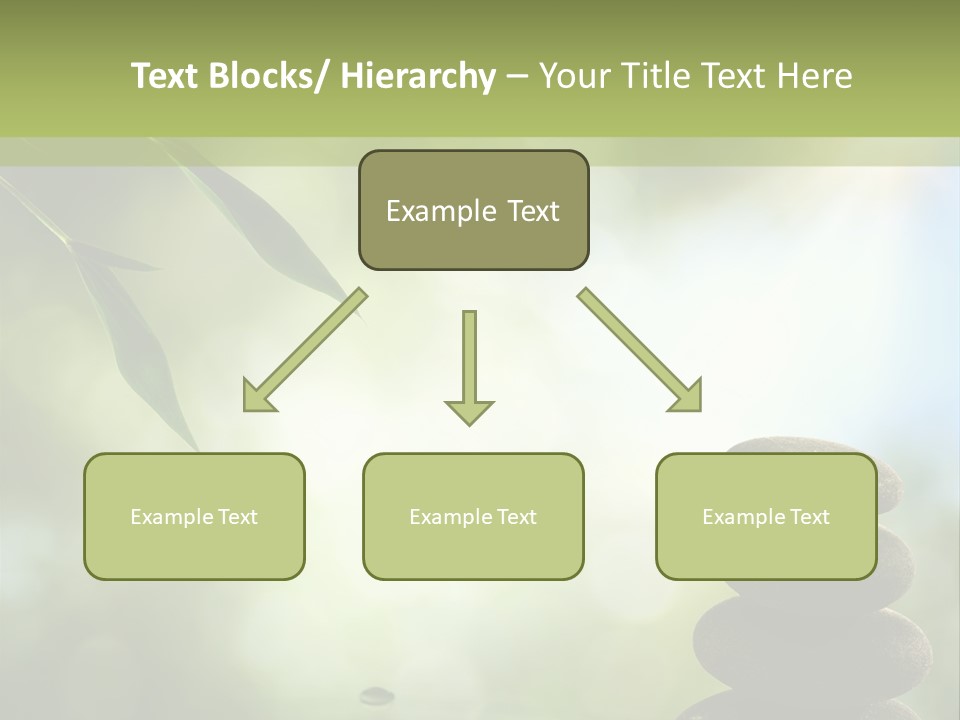 Text Blocks/ Hierarchy – Your Title Text Here

Example Text

Example Text

Example Text

Example Text